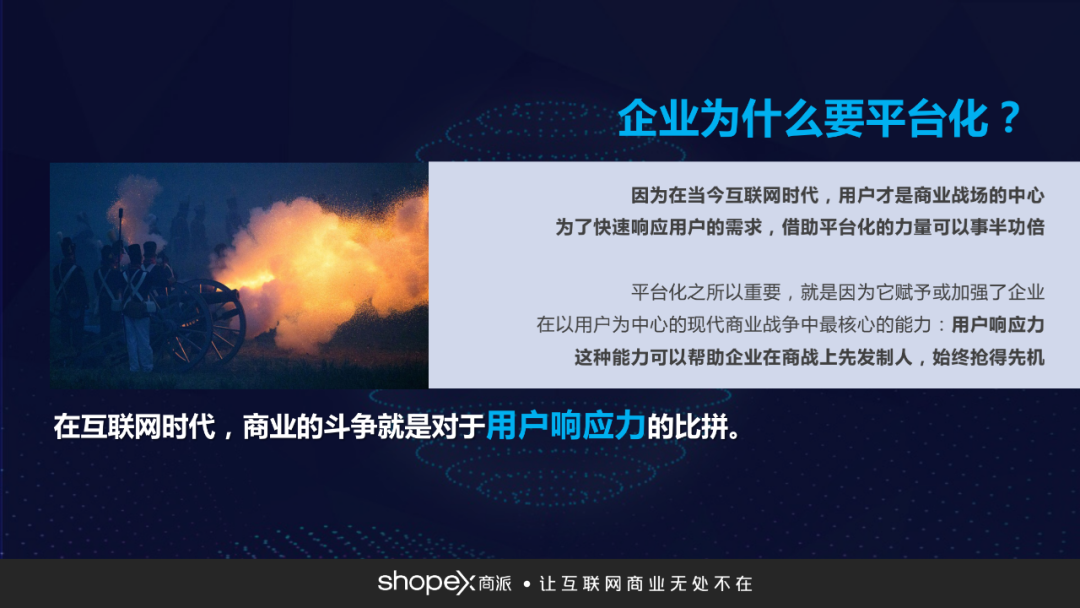 企业为什么要平台化？

因为在当今互联网时代，用户才是商业战场的中心
为了快速响应用户的需求，借助平台化的力量可以事半功倍

平台化之所以重要，就是因为它赋予或加强了企业
在以用户为中心的现代商业战争中最核心的能力：用户响应力
这种能力可以帮助企业在商战上先发制人，始终抢得先机

在互联网时代，商业的斗争就是对于用户响应力的比拼。

shopex 商派 • 让互联网商业无处不在